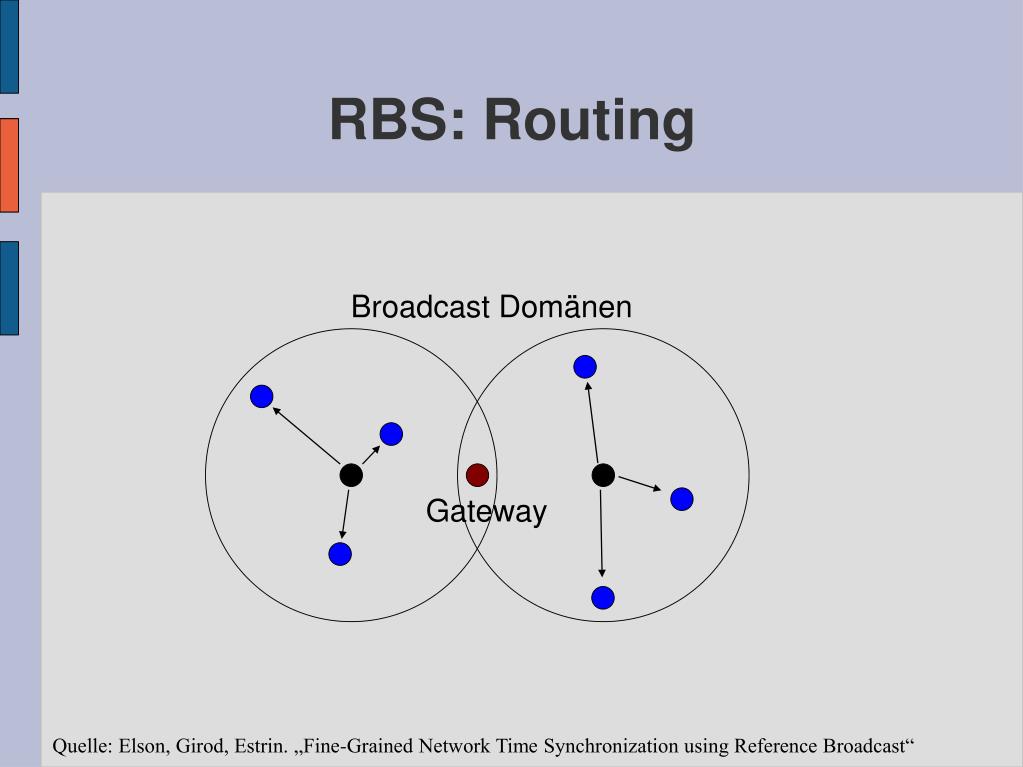 RBS: Routing

Broadcast Domänen

Gateway

Quelle: Elson, Girod, Estrin. „Fine-Grained Network Time Synchronization using Reference Broadcast“